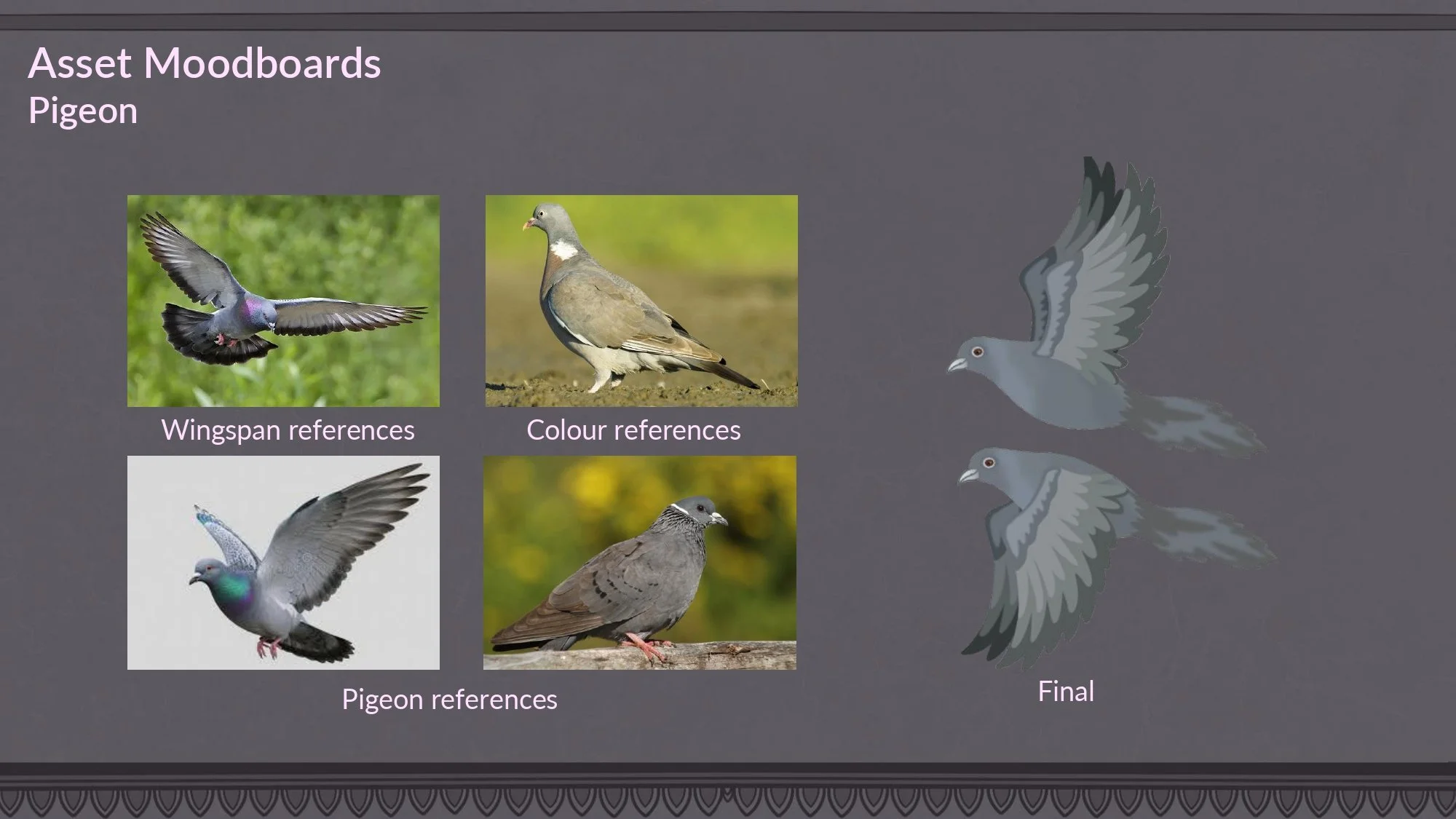 Asset Moodboards
Pigeon

Wingspan references

Colour references

Pigeon references

Final